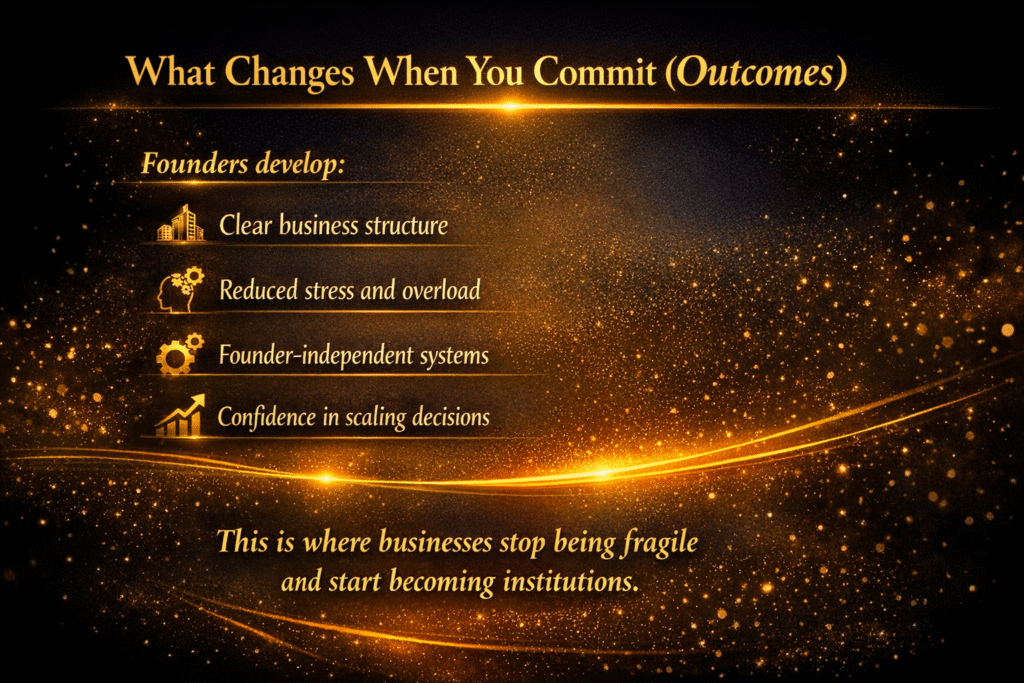 What Changes When You Commit (Outcomes)

Founders develop:

Clear business structure

Reduced stress and overload

Founder-independent systems

Confidence in scaling decisions

This is where businesses stop being fragile and start becoming institutions.